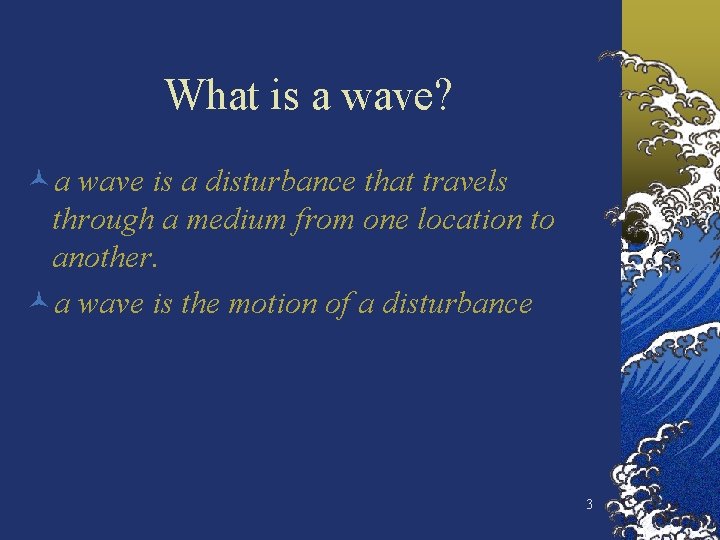 What is a wave?

a wave is a disturbance that travels through a medium from one location to another.

a wave is the motion of a disturbance

3